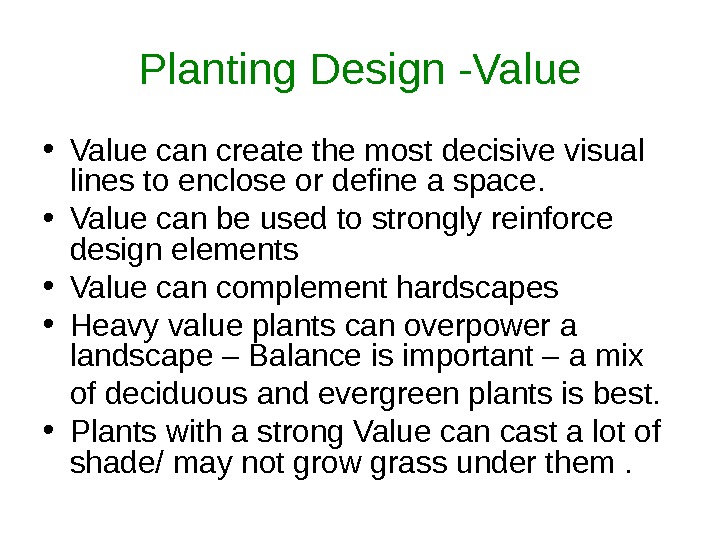 Planting Design -Value

• Value can create the most decisive visual lines to enclose or define a space.
• Value can be used to strongly reinforce design elements
• Value can complement hardscapes
• Heavy value plants can overpower a landscape – Balance is important – a mix of deciduous and evergreen plants is best.
• Plants with a strong Value can cast a lot of shade/ may not grow grass under them .